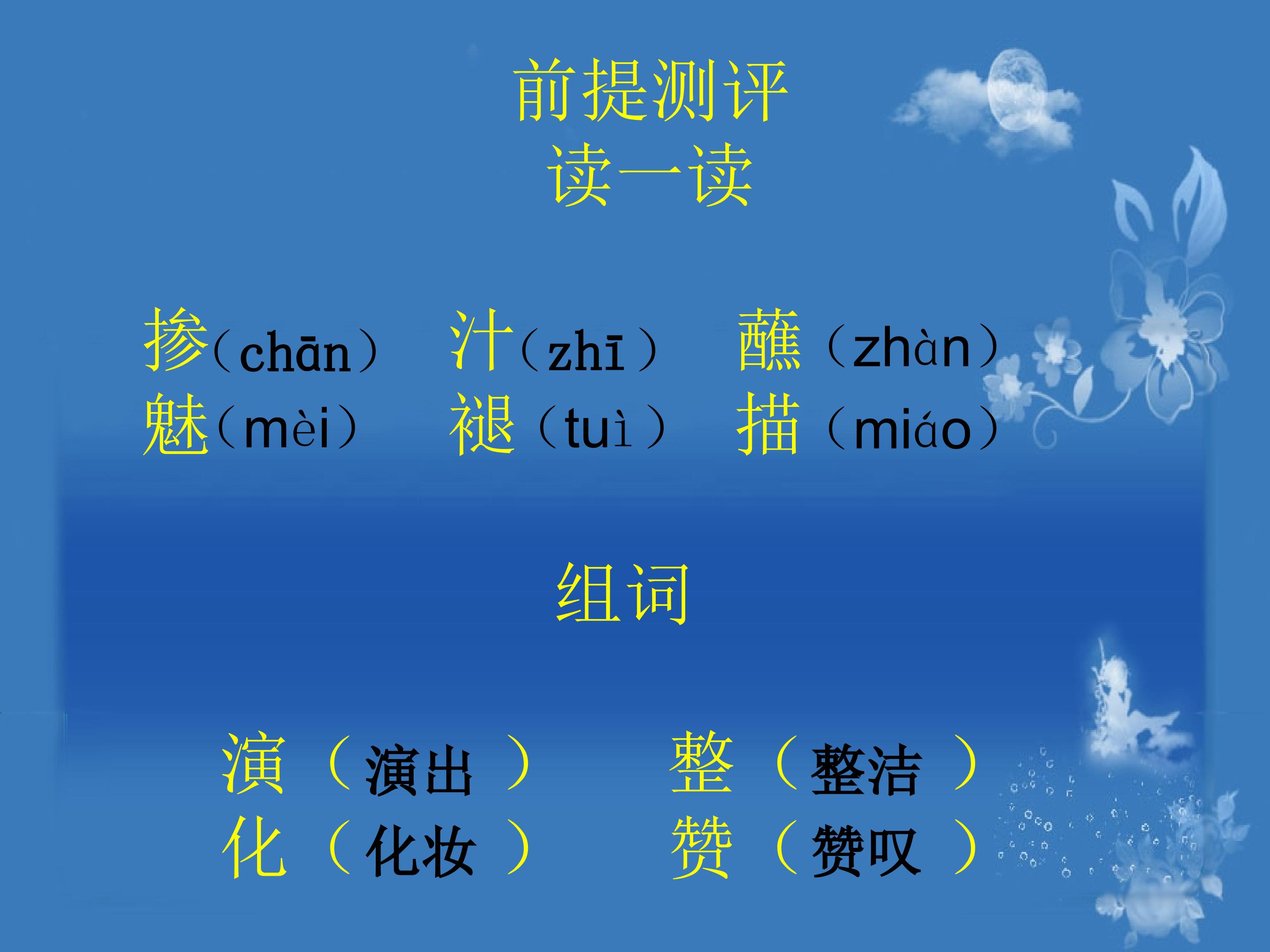 前提测评
读一读

掺（chān） 汁（zhī） 蘸（zhàn）
魅（mèi） 褪（tuì） 描（miáo）

组词

演（演出） 整（整洁）
化（化妆） 赞（赞叹）